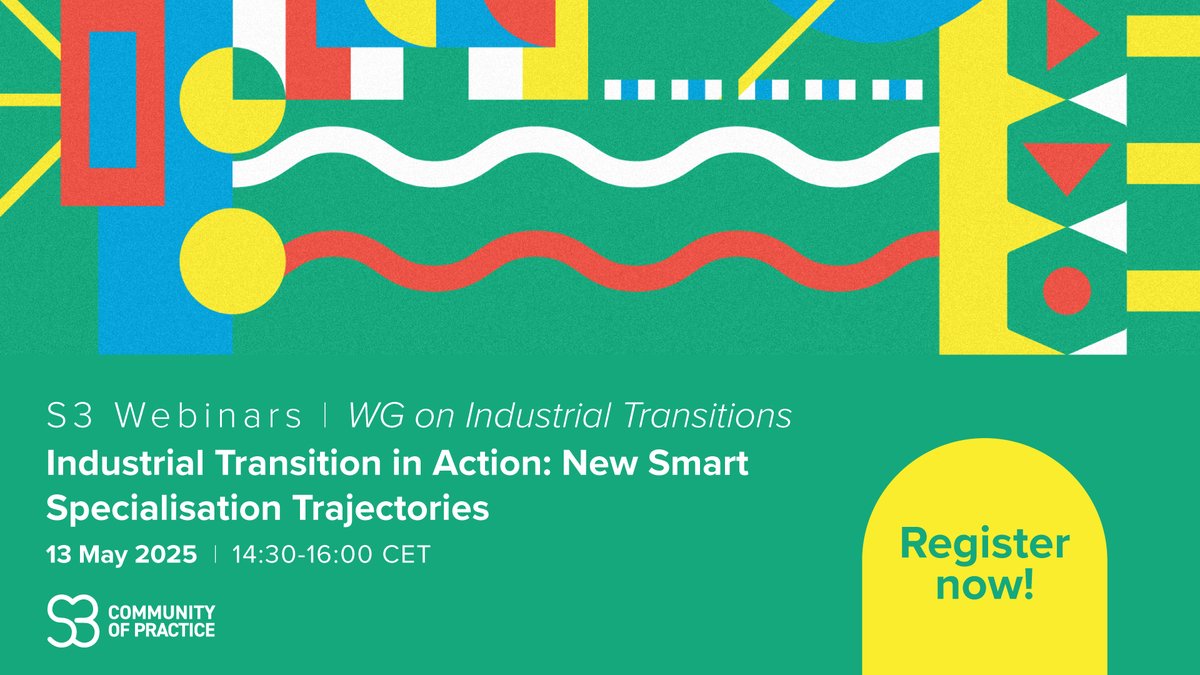 S3 Webinars | WG on Industrial Transitions

Industrial Transition in Action: New Smart Specialisation Trajectories

13 May 2025 | 14:30-16:00 CET

S3 COMMUNITY OF PRACTICE

Register now!